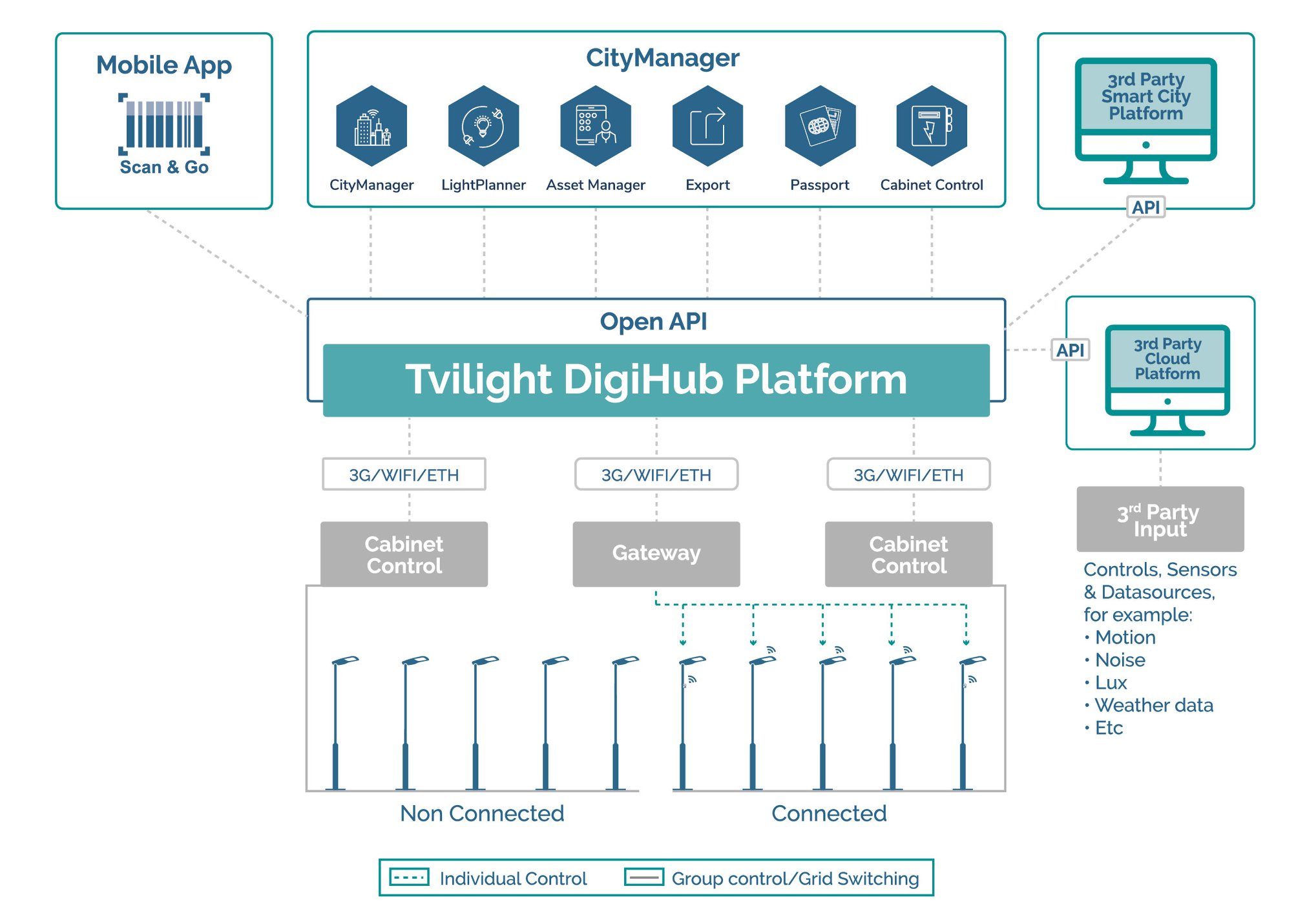 Mobile App

Scan & Go

CityManager

CityManager

LightPlanner

Asset Manager

Export

Passport

Cabinet Control

3rd Party Smart City Platform

API

Open API

Tvilight DigiHub Platform

API

3rd Party Cloud Platform

3G/WIFI/ETH

3G/WIFI/ETH

3G/WIFI/ETH

Cabinet Control

Gateway

Cabinet Control

3$^{rd}$ Party Input

Controls, Sensors & Datasources, for example:
• Motion
• Noise
• Lux
• Weather data
• Etc

Non Connected

Connected

Individual Control

Group control/Grid Switching